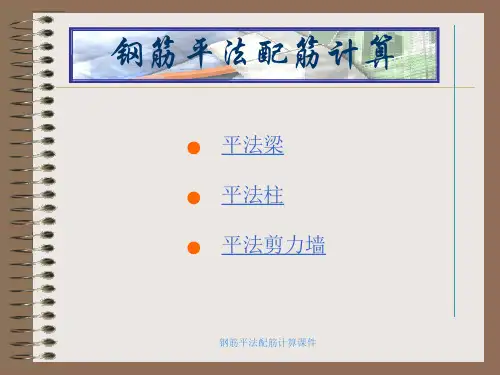 钢筋平法配筋计算

● 平法梁

● 平法柱

● 平法剪力墙

钢筋平法配筋计算课件